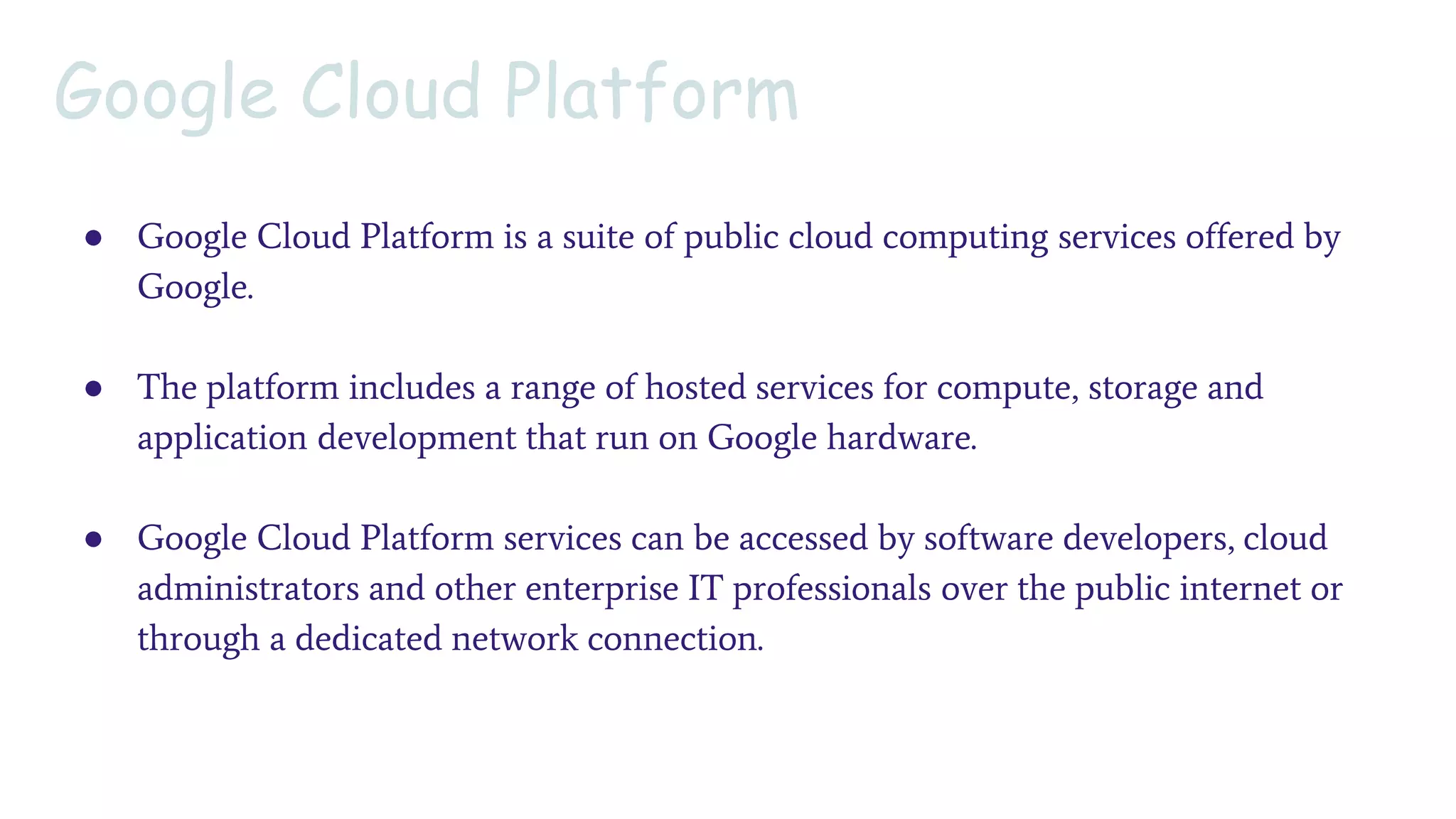 Google Cloud Platform

● Google Cloud Platform is a suite of public cloud computing services offered by Google.

● The platform includes a range of hosted services for compute, storage and application development that run on Google hardware.

● Google Cloud Platform services can be accessed by software developers, cloud administrators and other enterprise IT professionals over the public internet or through a dedicated network connection.